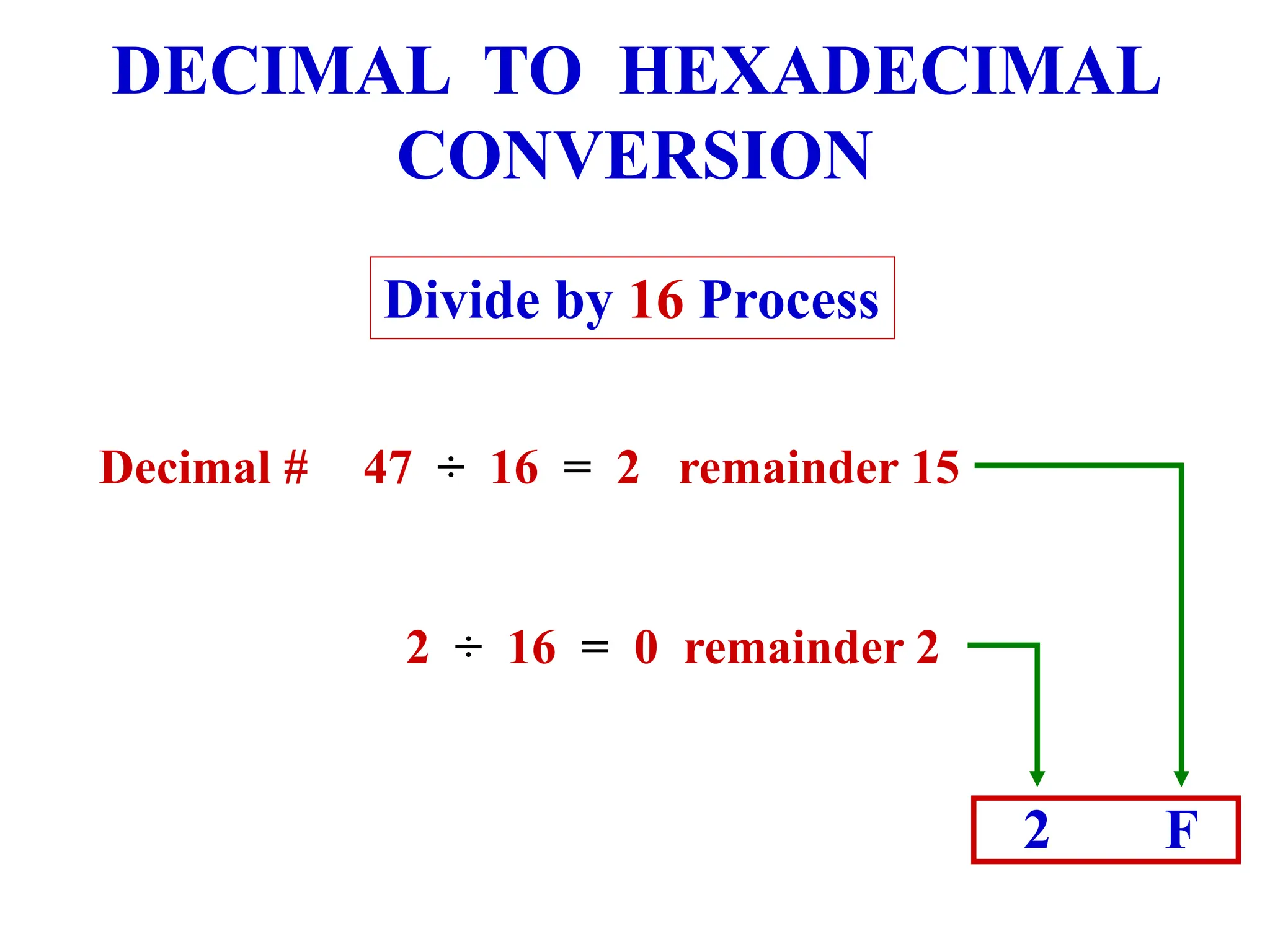 DECIMAL TO HEXADECIMAL CONVERSION

Divide by 16 Process

Decimal # $47 \div 16 = 2$ remainder 15

$2 \div 16 = 0$ remainder 2

2 F